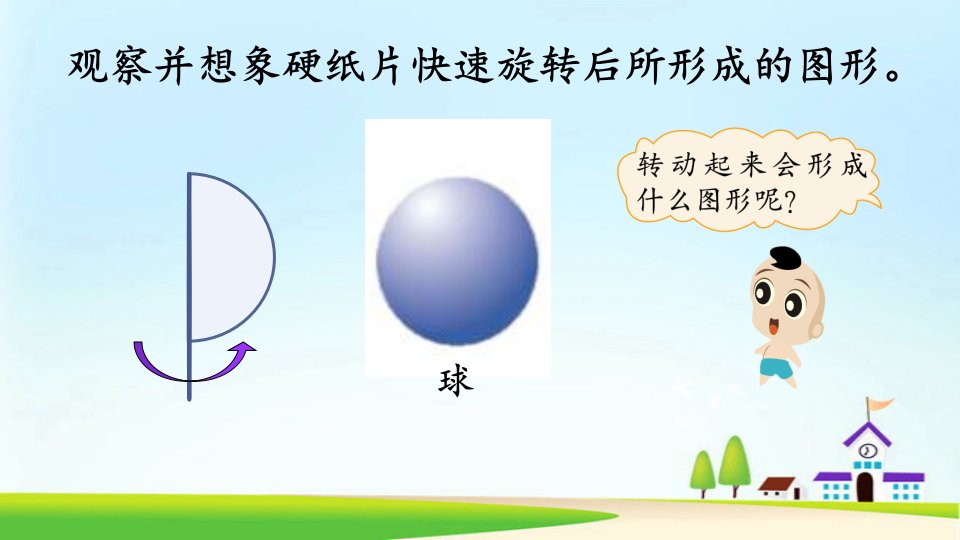 观察并想象硬纸片快速旋转后所形成的图形。

转动起来会形成什么图形呢？

球